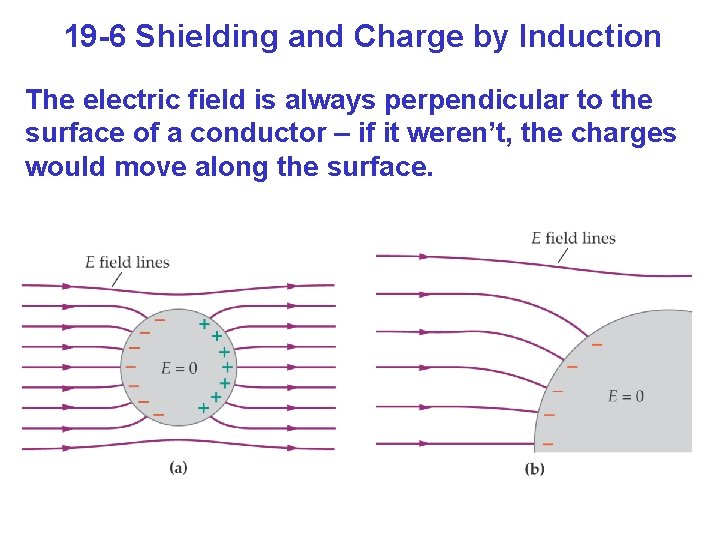 19-6 Shielding and Charge by Induction

The electric field is always perpendicular to the surface of a conductor – if it weren't, the charges would move along the surface.

$E$ field lines

$E = 0$

(a)

$E$ field lines

$E = 0$

(b)